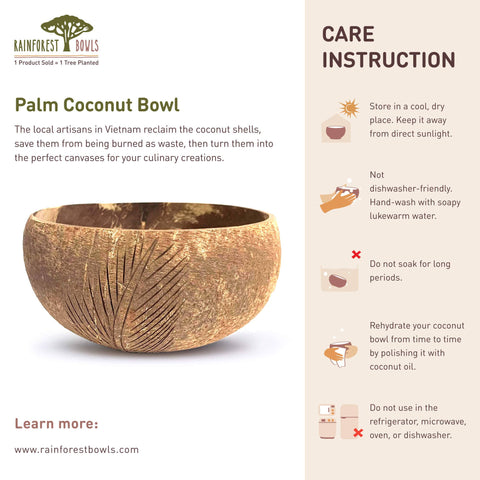 RAINFOREST BOWLS
1 Product Sold = 1 Tree Planted

Palm Coconut Bowl

The local artisans in Vietnam reclaim the coconut shells, save them from being burned as waste, then turn them into the perfect canvases for your culinary creations.

Learn more:

www.rainforestbowls.com

CARE INSTRUCTION

Store in a cool, dry place. Keep it away from direct sunlight.

Not dishwasher-friendly. Hand-wash with soapy lukewarm water.

Do not soak for long periods.

Rehydrate your coconut bowl from time to time by polishing it with coconut oil.

Do not use in the refrigerator, microwave, oven, or dishwasher.